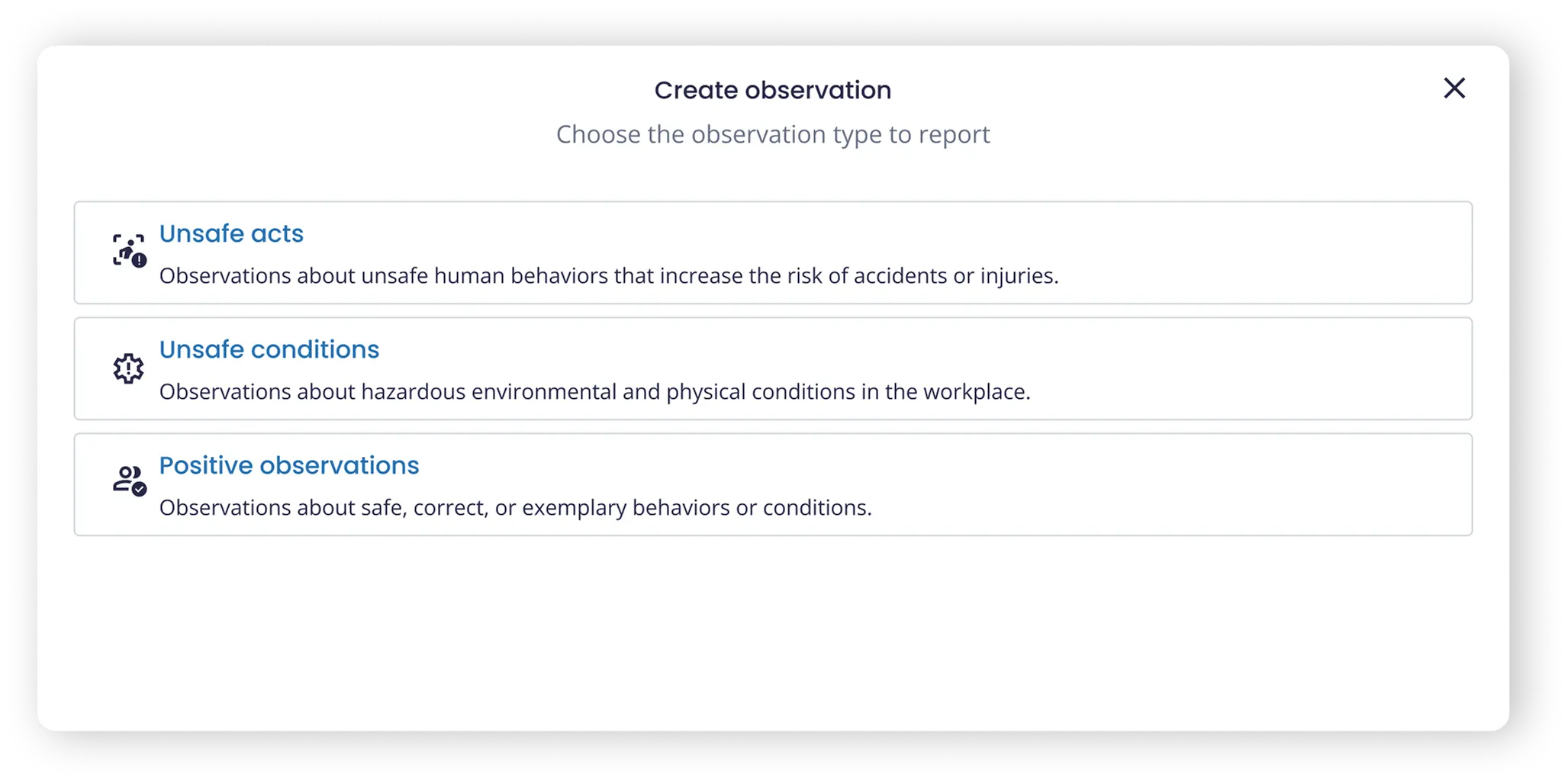 Create observation

Choose the observation type to report

Unsafe acts

Observations about unsafe human behaviors that increase the risk of accidents or injuries.

Unsafe conditions

Observations about hazardous environmental and physical conditions in the workplace.

Positive observations

Observations about safe, correct, or exemplary behaviors or conditions.